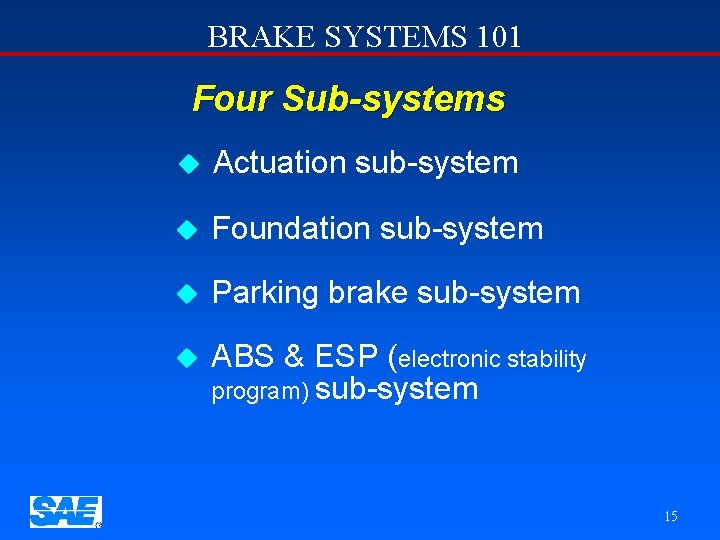 BRAKE SYSTEMS 101

Four Sub-systems

Actuation sub-system

Foundation sub-system

Parking brake sub-system

ABS & ESP (electronic stability program) sub-system

SAE

15